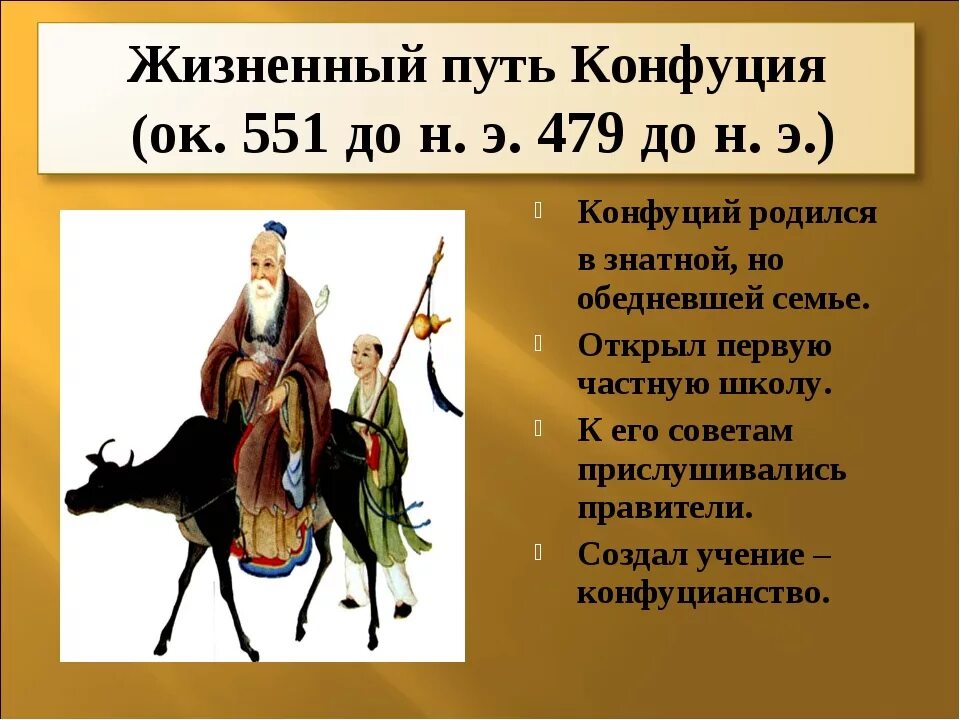 Жизненный путь Конфуция (ок. 551 до н. э. 479 до н. э.)

Конфуций родился в знатной, но обедневшей семье.

Открыл первую частную школу.

К его советам прислушивались правители.

Создал учение – конфуцианство.